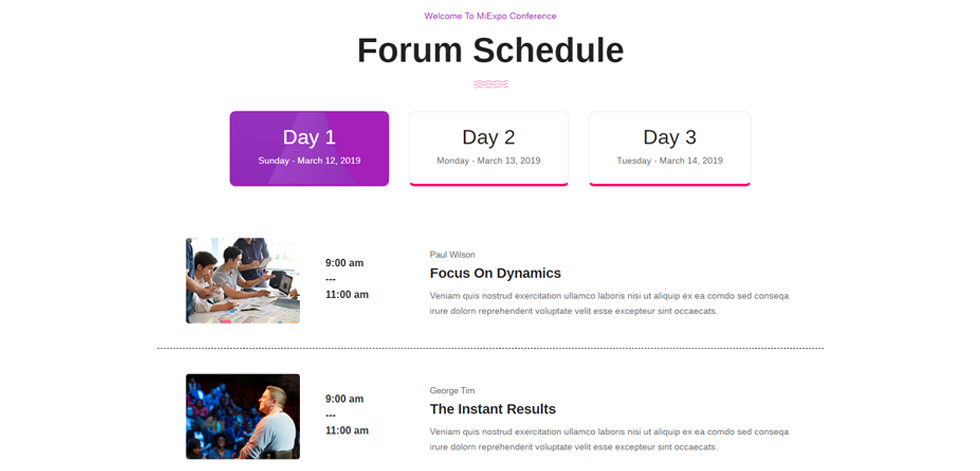 Welcome To MiExpo Conference

Forum Schedule

Day 1
Sunday - March 12, 2019

Day 2
Monday - March 13, 2019

Day 3
Tuesday - March 14, 2019

9:00 am
---
11:00 am

Paul Wilson

Focus On Dynamics

Veniam quis nostrud exercitation ullamco laboris nisi ut aliquip ex ea comdo sed conseqa irure dolorn reprehenderit voluptate velit esse excepteur sint occaecats.

9:00 am
---
11:00 am

George Tim

The Instant Results

Veniam quis nostrud exercitation ullamco laboris nisi ut aliquip ex ea comdo sed conseqa irure dolorn reprehenderit voluptate velit esse excepteur sint occaecats.